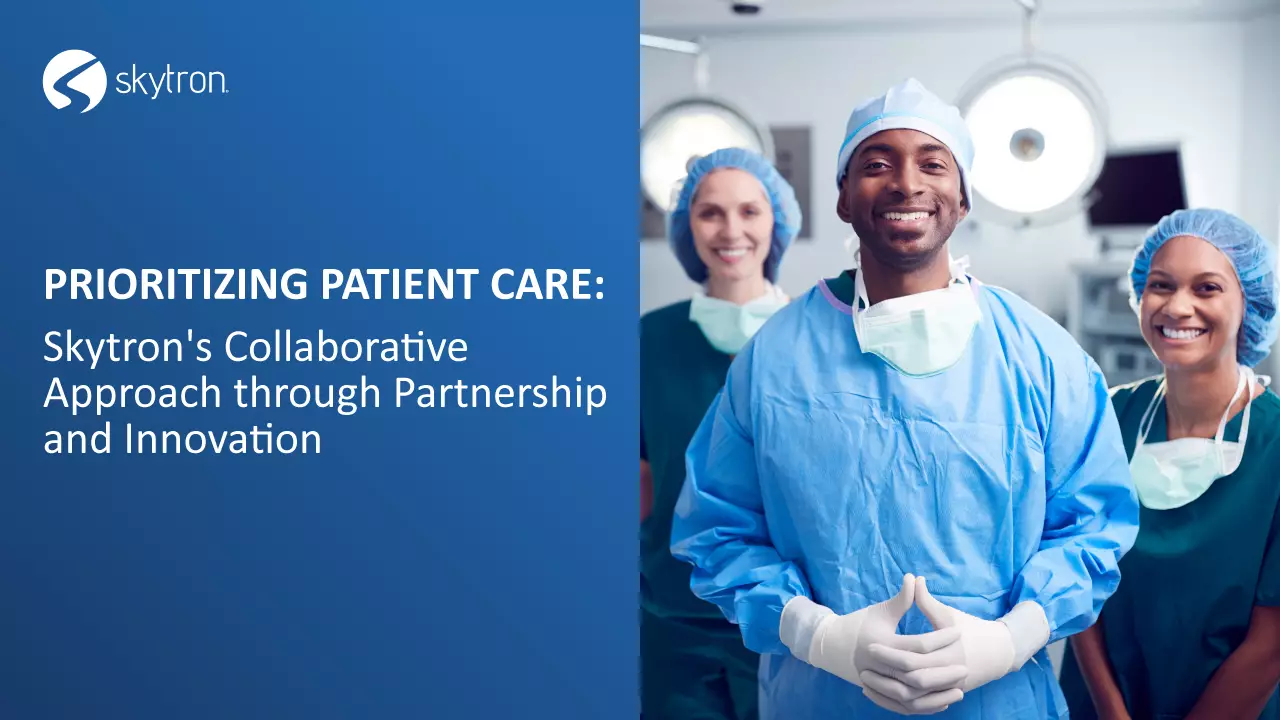 skytron.

PRIORITIZING PATIENT CARE:

Skytron's Collaborative Approach through Partnership and Innovation